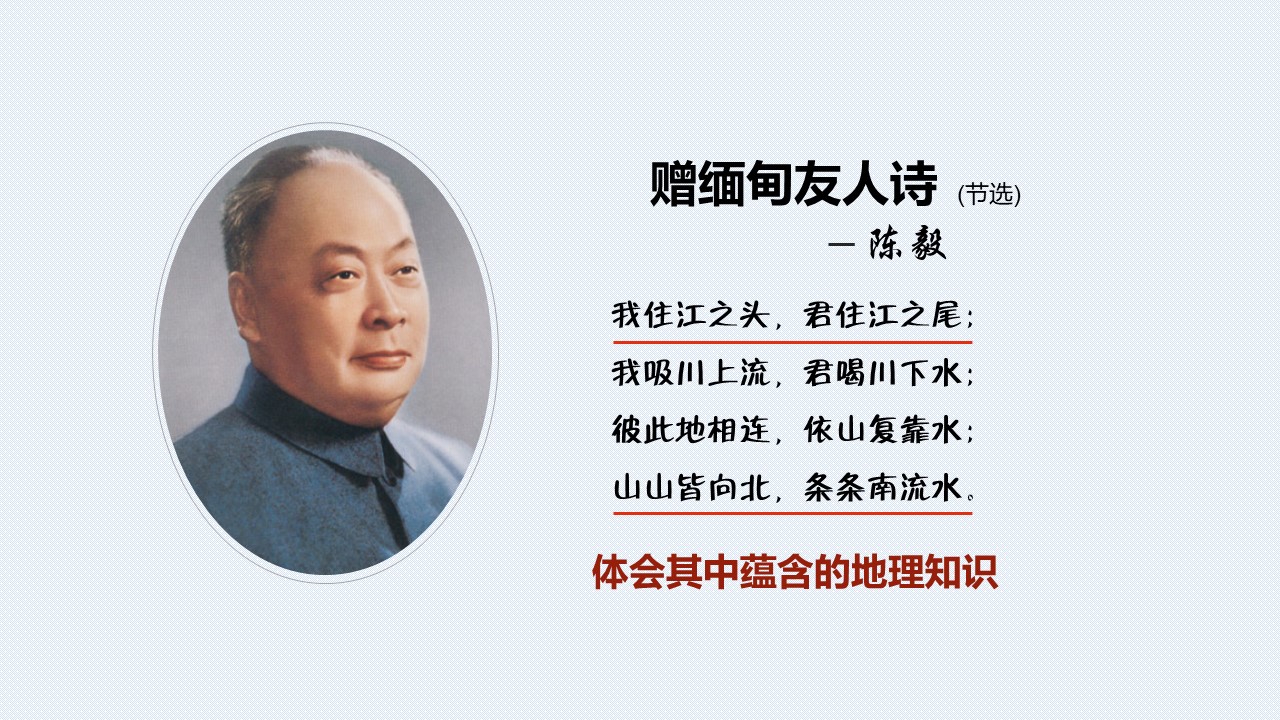 赠缅甸友人诗 (节选)

— 陈毅

我住江之头，君住江之尾；
我吸川上流，君喝川下水；
彼此地相连，依山复靠水；
山山皆向北，条条南流水。

体会其中蕴含的地理知识